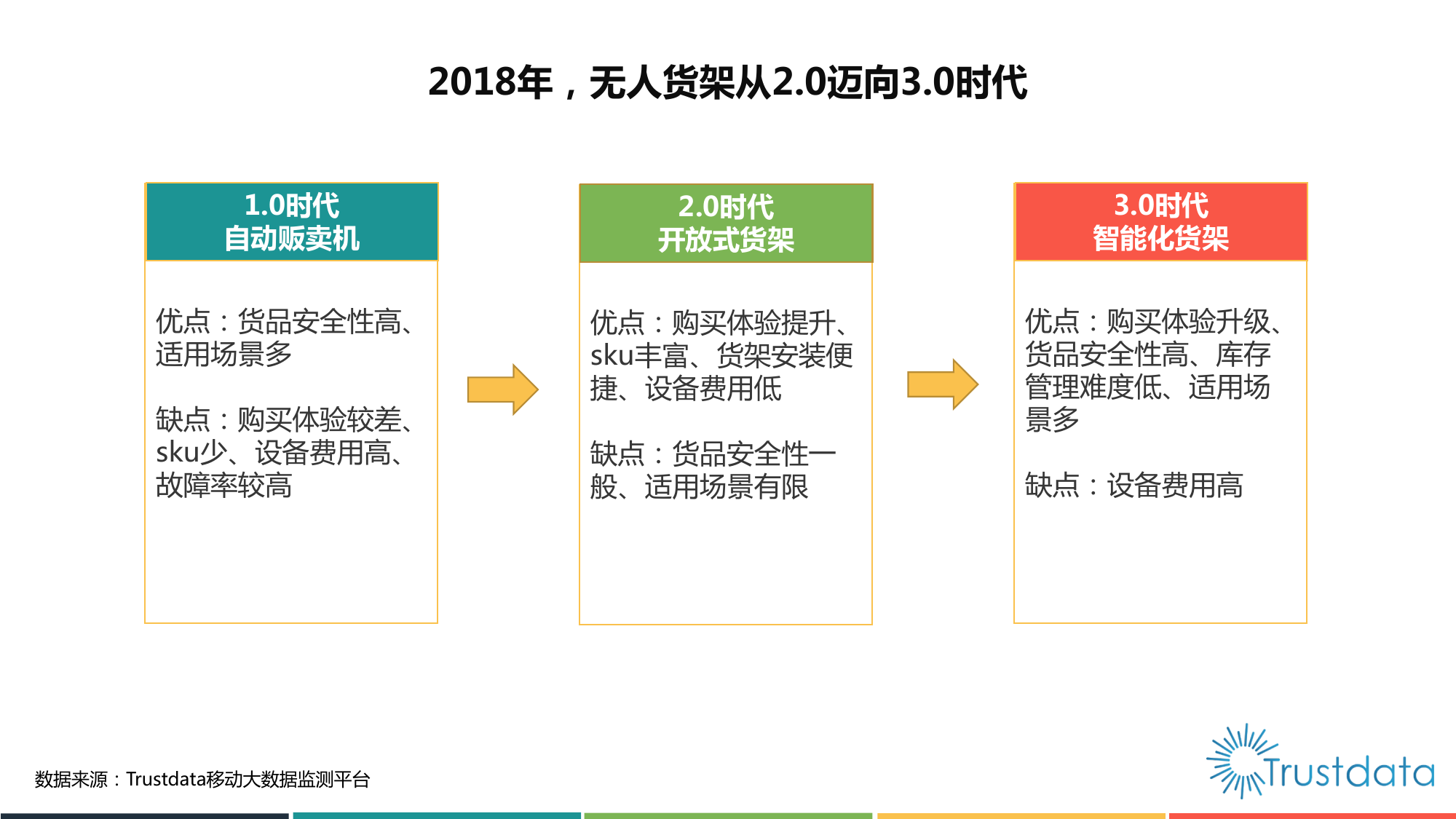 2018年，无人货架从2.0迈向3.0时代

1.0时代
自动贩卖机

优点：货品安全性高、适用场景多

缺点：购买体验较差、sku少、设备费用高、故障率较高

2.0时代
开放式货架

优点：购买体验提升、sku丰富、货架安装便捷、设备费用低

缺点：货品安全性一般、适用场景有限

3.0时代
智能化货架

优点：购买体验升级、货品安全性高、库存管理难度低、适用场景多

缺点：设备费用高

数据来源：Trustdata移动大数据监测平台

Trustdata